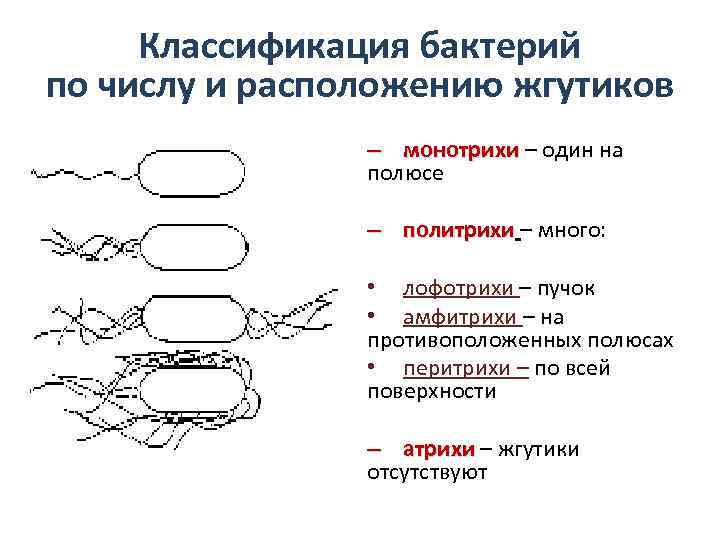 Классификация бактерий по числу и расположению жгутиков

– монотрихи – один на полюсе

– политрихи – много:

• лофотрихи – пучок

• амфитрихи – на противоположенных полюсах

• перитрихи – по всей поверхности

– атрихи – жгутики отсутствуют